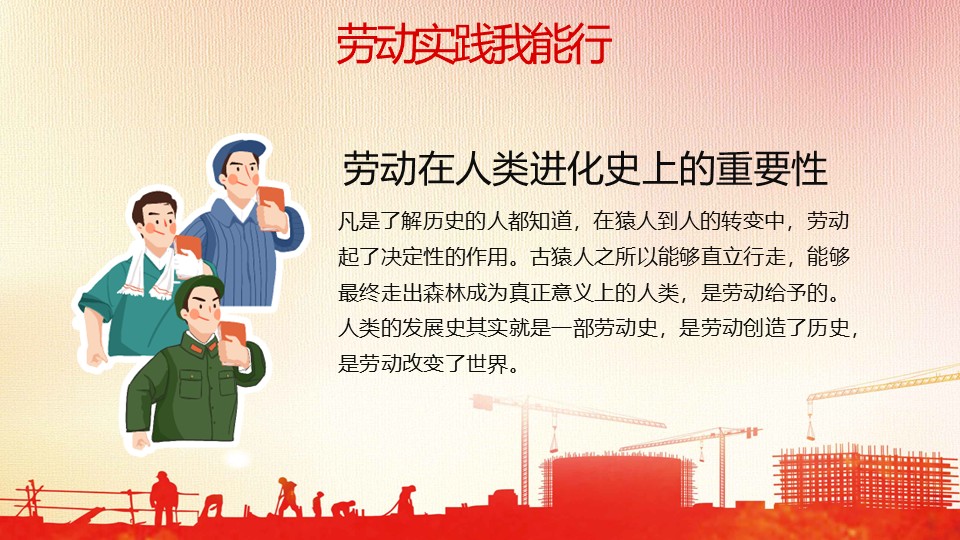 劳动实践我能行

劳动在人类进化史上的重要性

凡是了解历史的人都知道，在猿人到人的转变中，劳动起了决定性的作用。古猿人之所以能够直立行走，能够最终走出森林成为真正意义上的人类，是劳动给予的。人类的发展史其实就是一部劳动史，是劳动创造了历史，是劳动改变了世界。